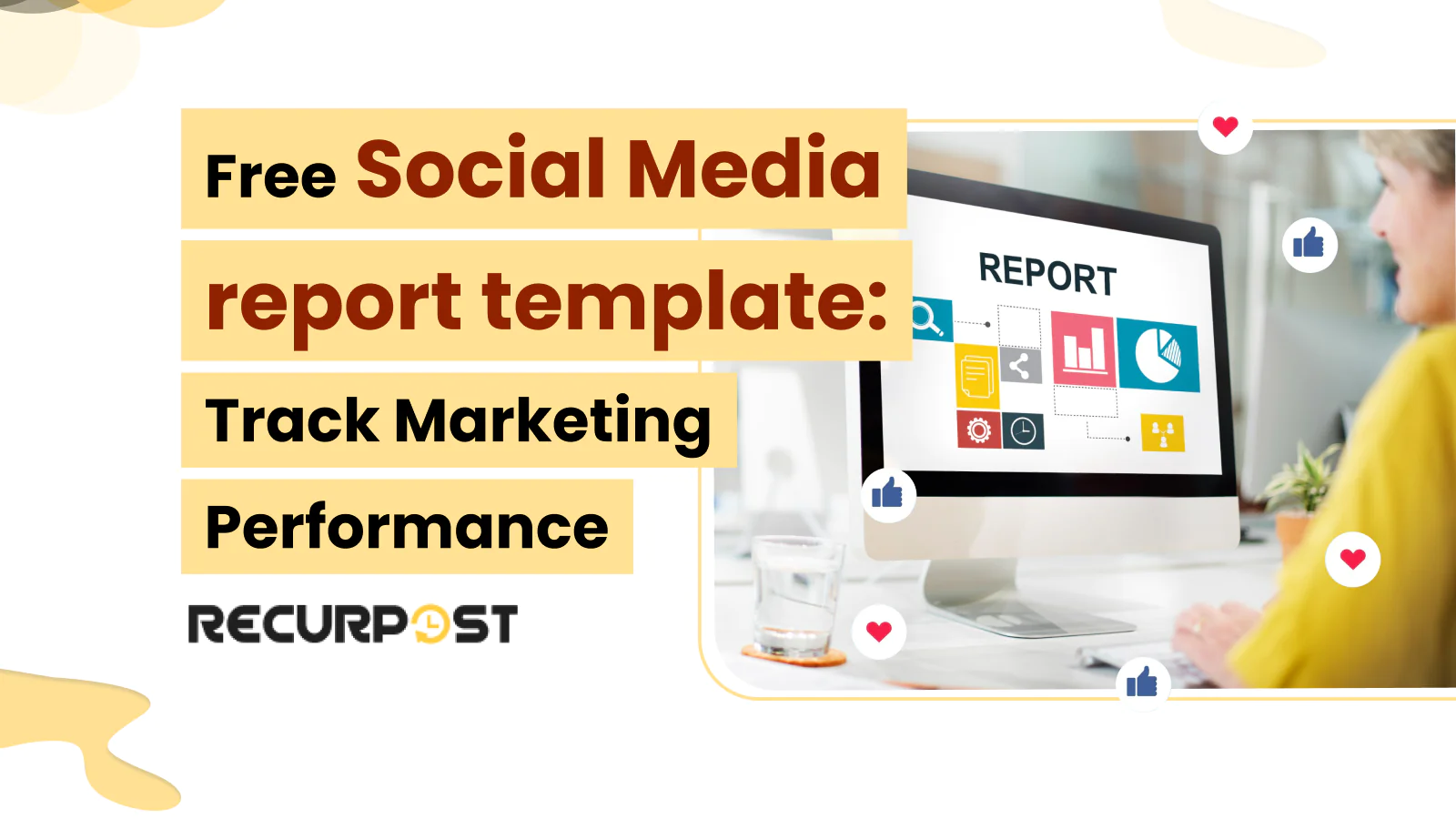 Free Social Media report template: Track Marketing Performance

RECURPOST

REPORT